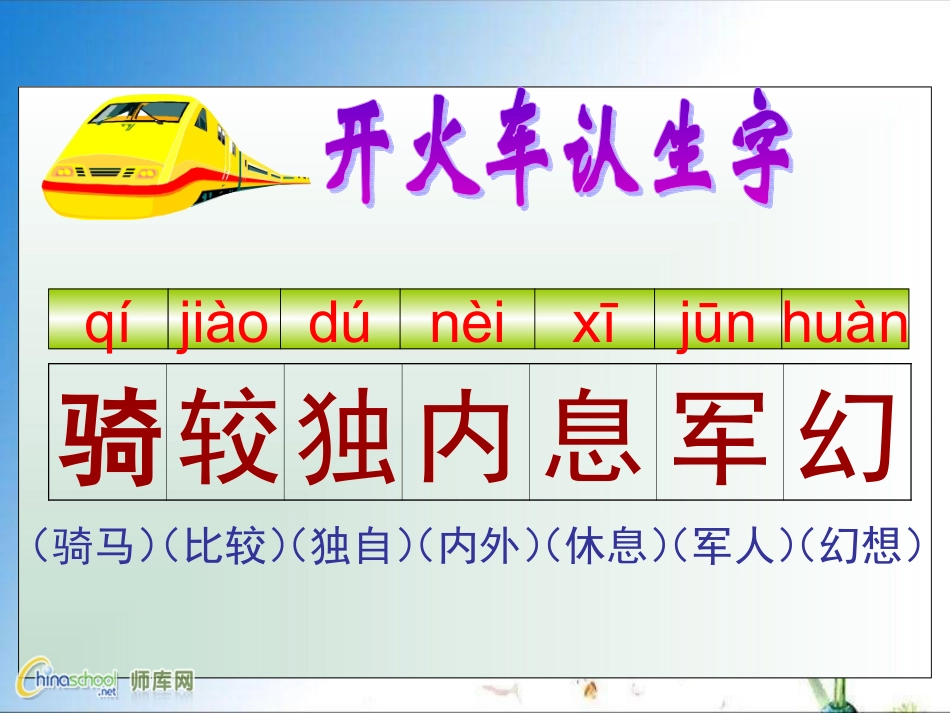 开火车认生字

| qí | jiào | dú | nèi | xī | jūn | huàn |
|---|---|---|---|---|---|---|
| 骑 | 较 | 独 | 内 | 息 | 军 | 幻 |

（骑马）（比较）（独自）（内外）（休息）（军人）（幻想）

Chinaschool.net 师库网